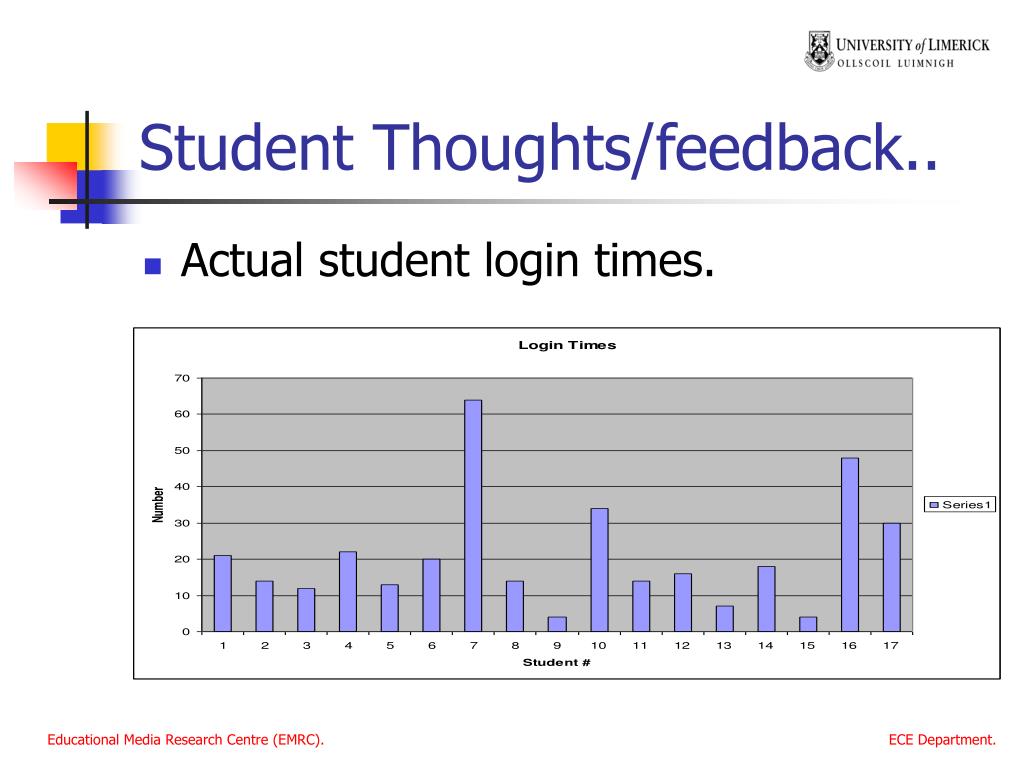 UNIVERSITY of LIMERICK
OLLSCOIL LUIMNIGH

Student Thoughts/feedback..

Actual student login times.

Login Times

70
60
50
40
30
20
10
0

Number

1 2 3 4 5 6 7 8 9 10 11 12 13 14 15 16 17

Student #

Series1

Educational Media Research Centre (EMRC).

ECE Department.